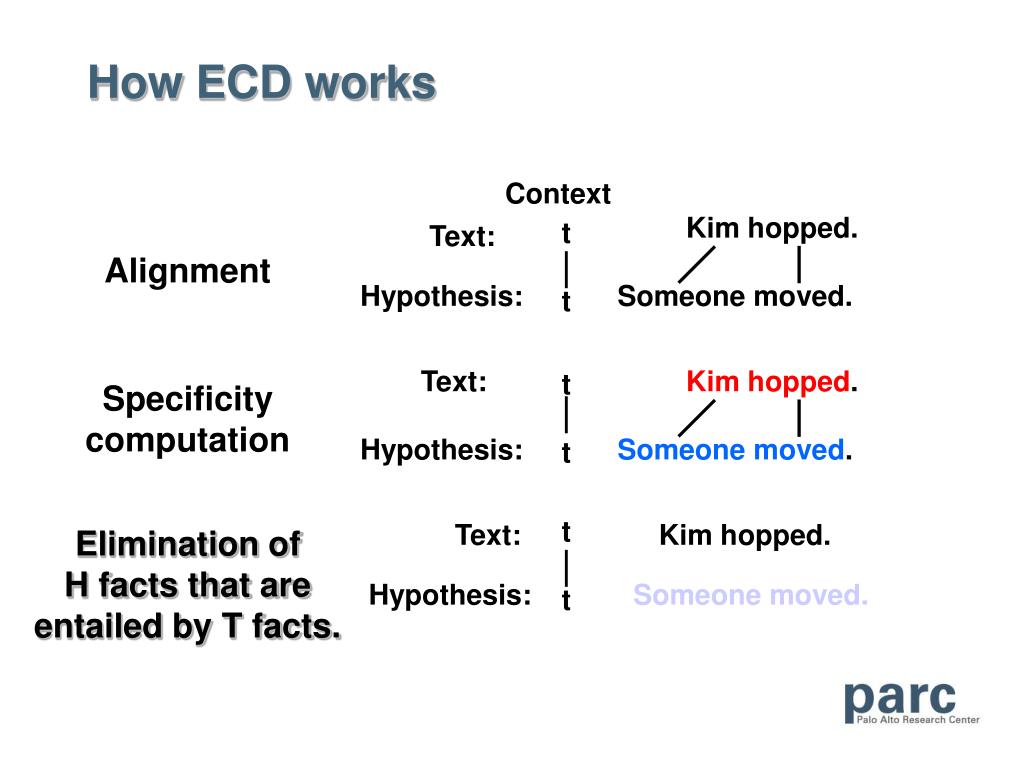 How ECD works

Context

Alignment

Text: t Kim hopped.

Hypothesis: t Someone moved.

Specificity computation

Text: t Kim hopped.

Hypothesis: t Someone moved.

Elimination of H facts that are entailed by T facts.

Text: t Kim hopped.

Hypothesis: t Someone moved.

parc
Palo Alto Research Center